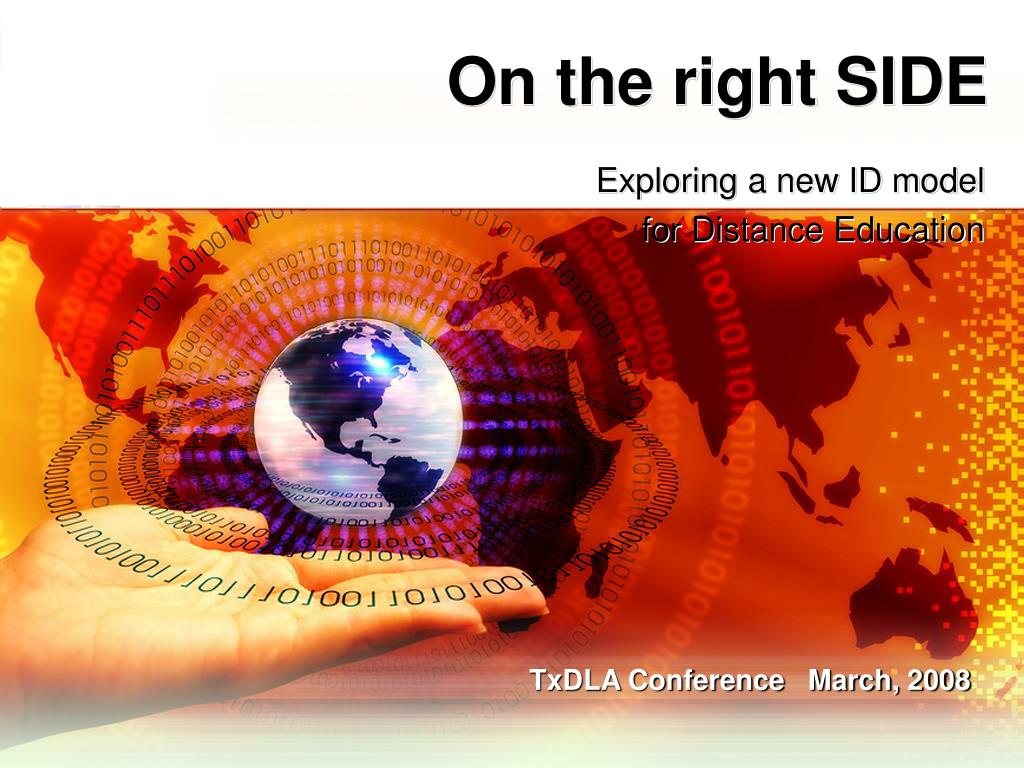 On the right SIDE

Exploring a new ID model for Distance Education

TxDLA Conference March, 2008